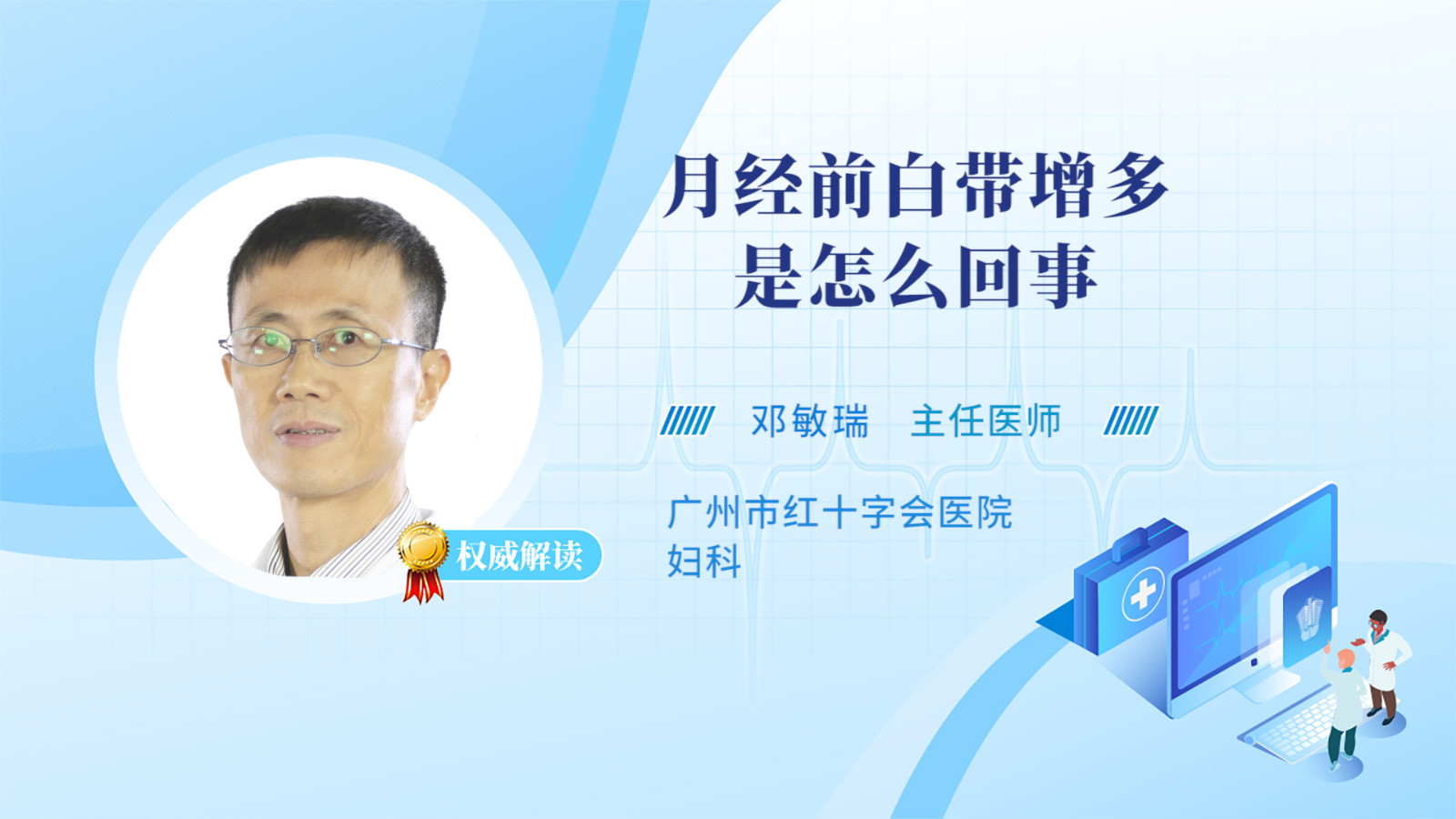 月经前白带增多
是怎么回事

邓敏瑞 主任医师

广州市红十字会医院
妇科

权威解读